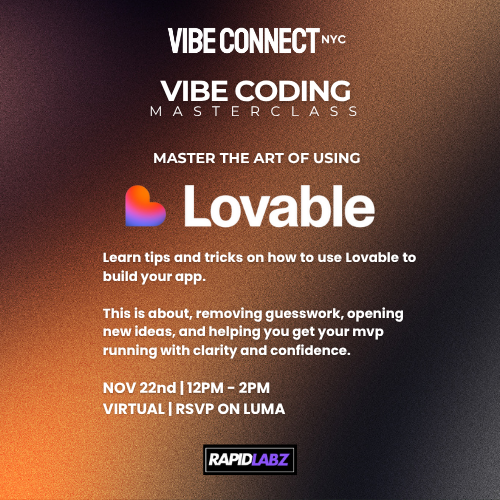 VIBE CONNECT NYC

VIBE CODING
MASTERCLASS

MASTER THE ART OF USING

Lovable

Learn tips and tricks on how to use Lovable to build your app.

This is about, removing guesswork, opening new ideas, and helping you get your mvp running with clarity and confidence.

NOV 22nd | 12PM - 2PM
VIRTUAL | RSVP ON LUMA

RAPIDLABZ